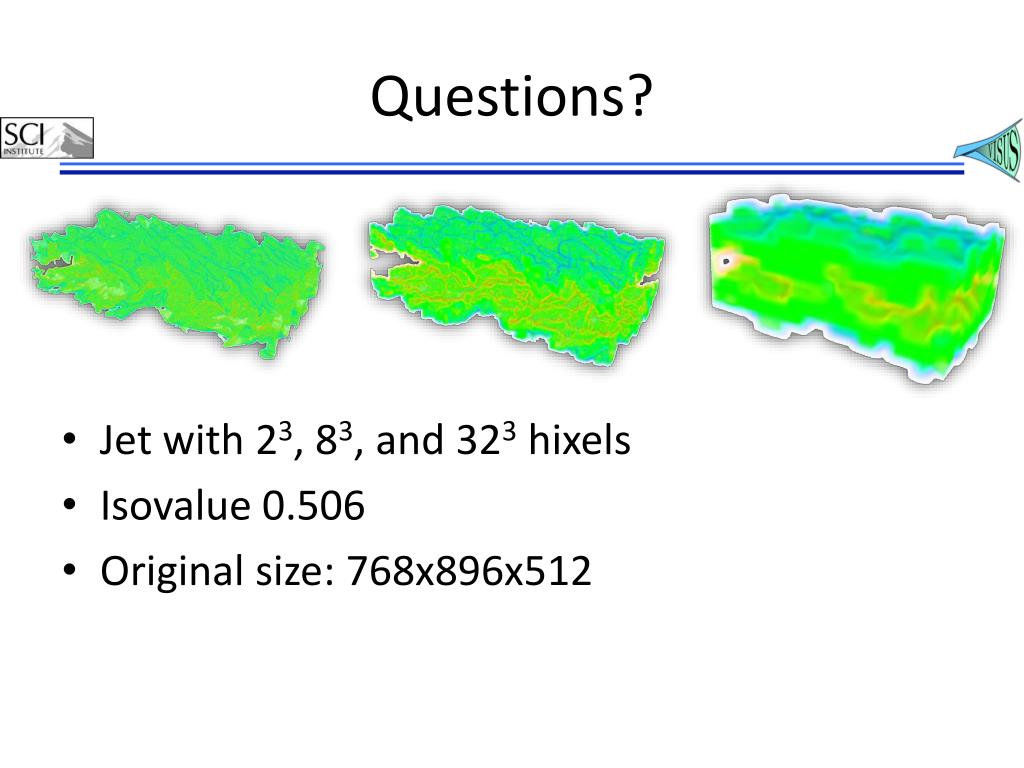 Questions?

SCI INSTITUTE

VISUS

• Jet with $2^3$, $8^3$, and $32^3$ hixels
• Isovalue 0.506
• Original size: 768x896x512